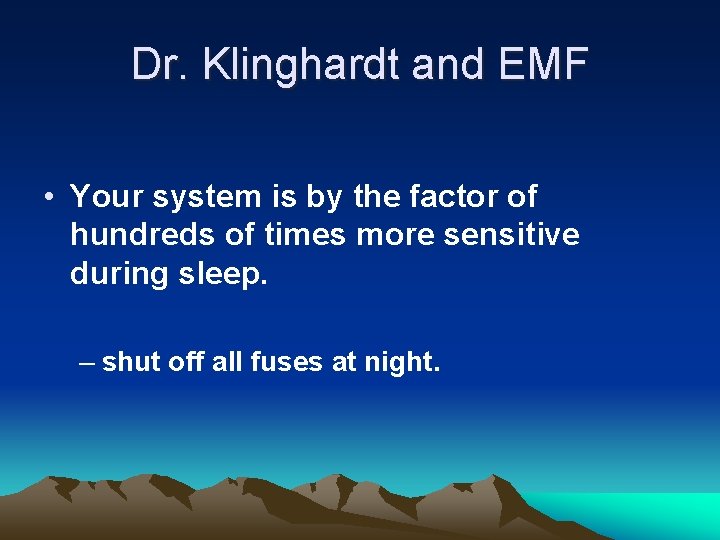 Dr. Klinghardt and EMF

• Your system is by the factor of hundreds of times more sensitive during sleep.

– shut off all fuses at night.